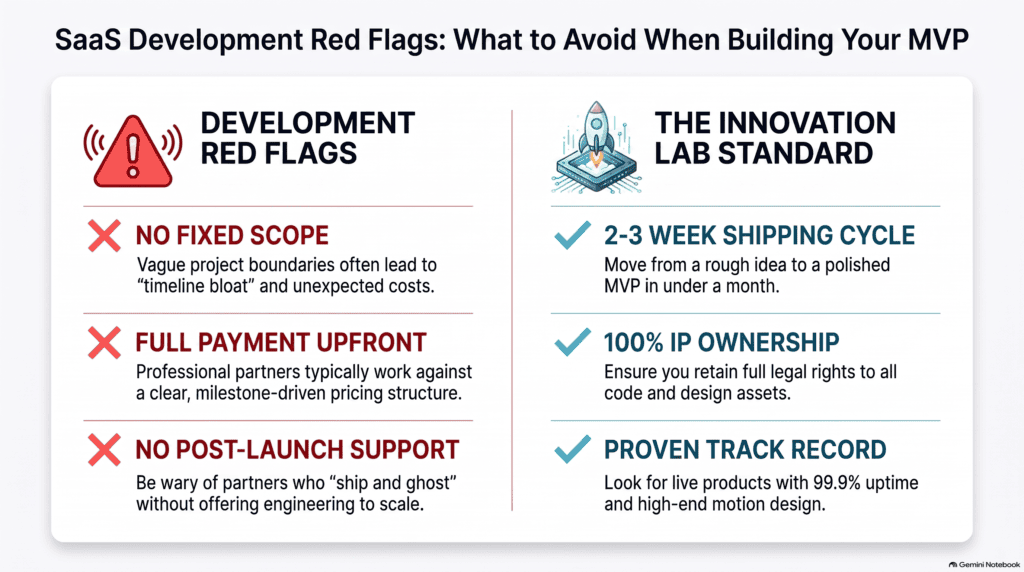 SaaS Development Red Flags: What to Avoid When Building Your MVP

DEVELOPMENT RED FLAGS

NO FIXED SCOPE
Vague project boundaries often lead to "timeline bloat" and unexpected costs.

FULL PAYMENT UPFRONT
Professional partners typically work against a clear, milestone-driven pricing structure.

NO POST-LAUNCH SUPPORT
Be wary of partners who "ship and ghost" without offering engineering to scale.

THE INNOVATION LAB STANDARD

2-3 WEEK SHIPPING CYCLE
Move from a rough idea to a polished MVP in under a month.

100% IP OWNERSHIP
Ensure you retain full legal rights to all code and design assets.

PROVEN TRACK RECORD
Look for live products with 99.9% uptime and high-end motion design.

Gemini Notebook